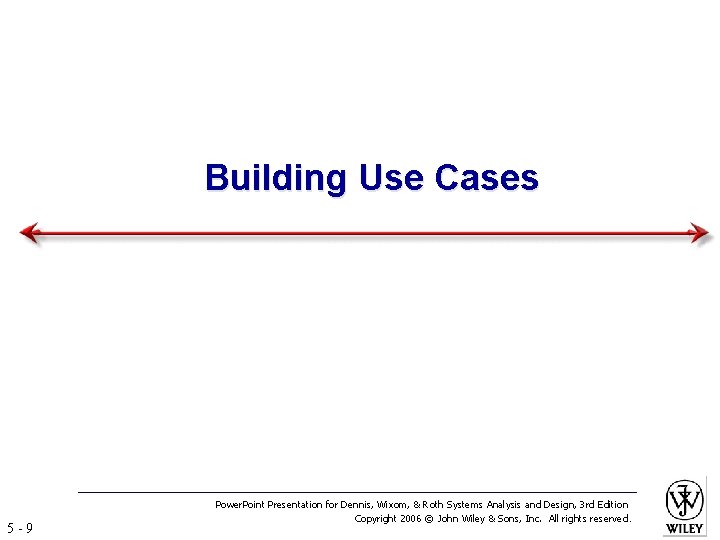 Building Use Cases

PowerPoint Presentation for Dennis, Wixom, & Roth Systems Analysis and Design, 3rd Edition
Copyright 2006 © John Wiley & Sons, Inc. All rights reserved.

5 - 9

WILEY